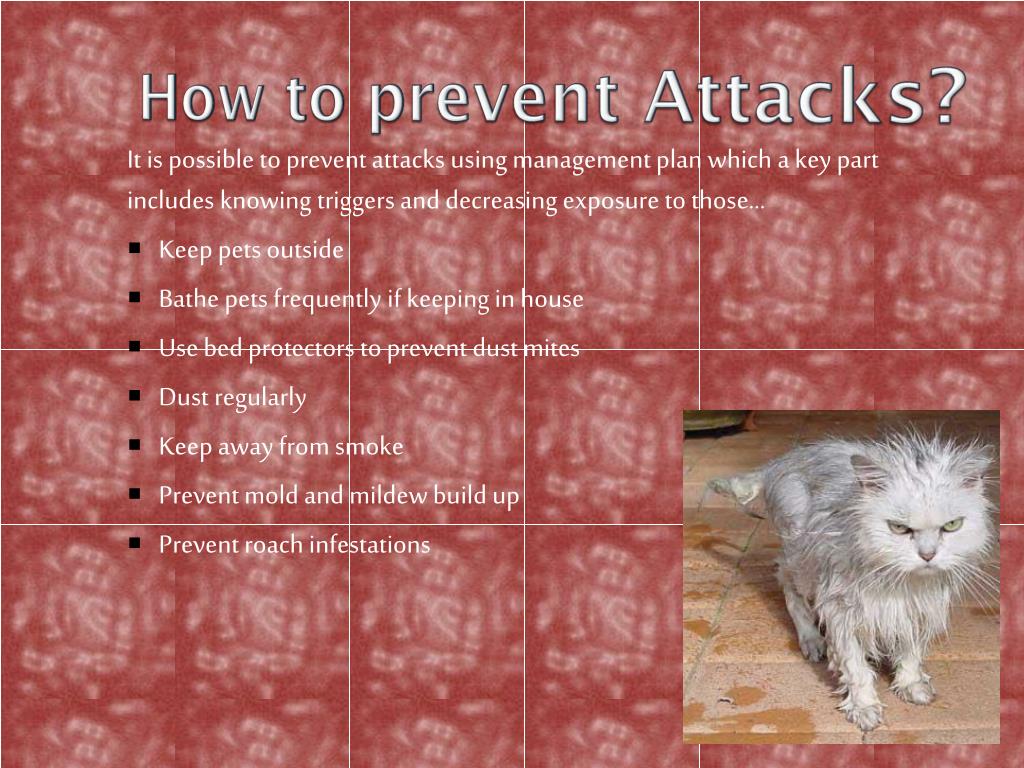 How to prevent Attacks?

It is possible to prevent attacks using management plan which a key part includes knowing triggers and decreasing exposure to those…

- Keep pets outside
- Bathe pets frequently if keeping in house
- Use bed protectors to prevent dust mites
- Dust regularly
- Keep away from smoke
- Prevent mold and mildew build up
- Prevent roach infestations